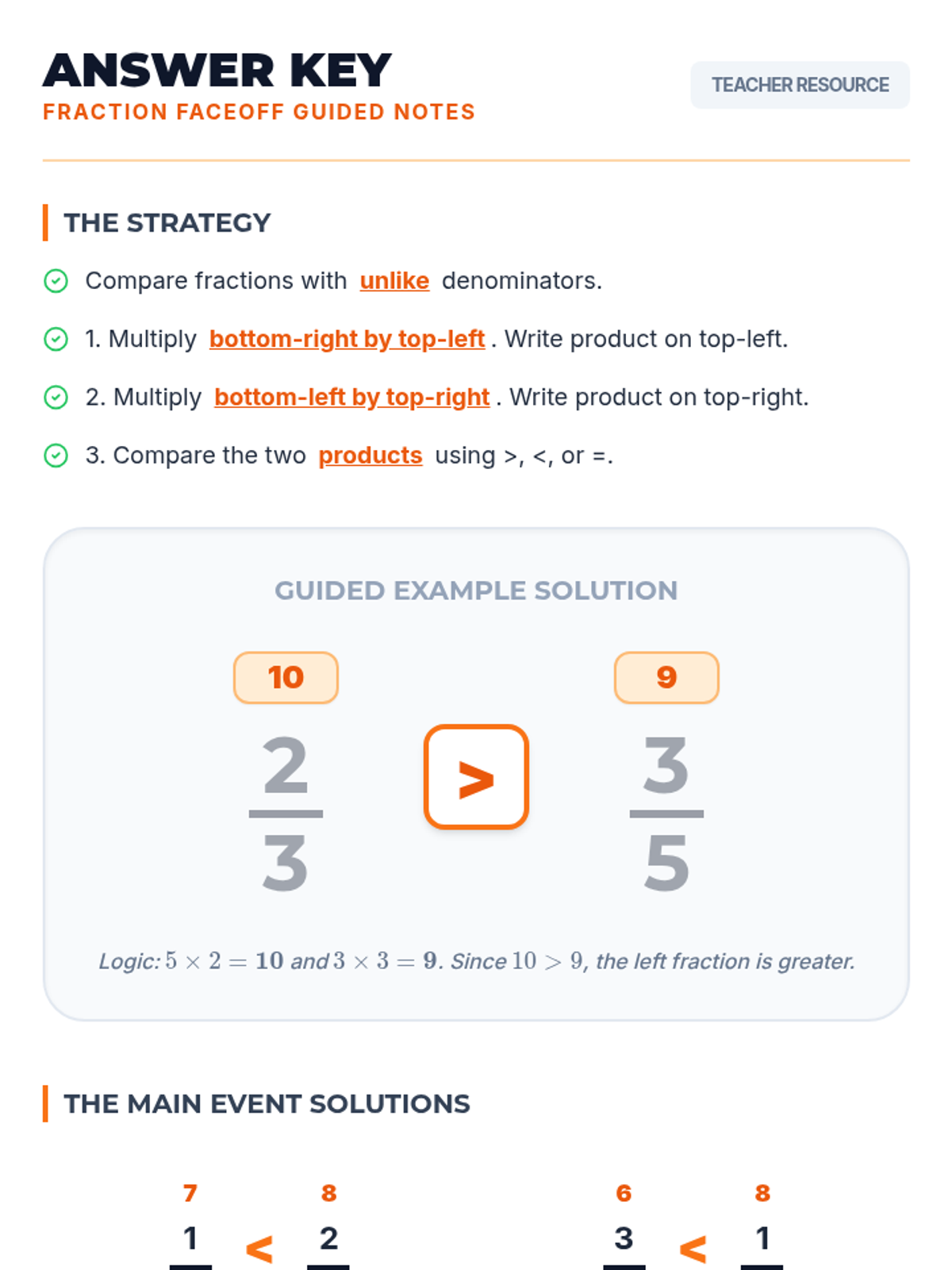 ANSWER KEY
FRACTION FACEOFF GUIDED NOTES

TEACHER RESOURCE

THE STRATEGY

Compare fractions with unlike denominators.

1. Multiply bottom-right by top-left . Write product on top-left.

2. Multiply bottom-left by top-right . Write product on top-right.

3. Compare the two products using >, <, or =.

GUIDED EXAMPLE SOLUTION

10 9

$\frac{2}{3}$ > $\frac{3}{5}$

Logic: $5 \times 2 = 10$ and $3 \times 3 = 9$. Since $10 > 9$, the left fraction is greater.

THE MAIN EVENT SOLUTIONS

7 8
1 < 2

6 8
3 < 1